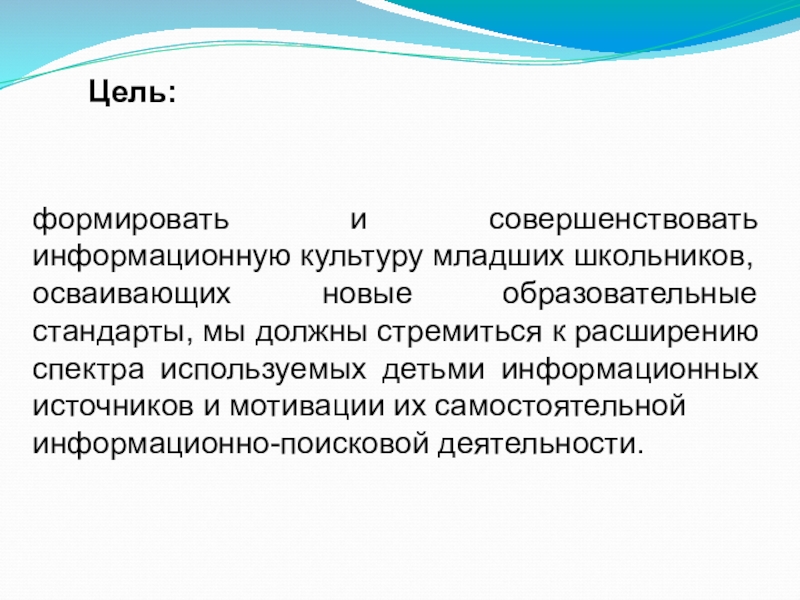 Цель:

формировать и совершенствовать информационную культуру младших школьников, осваивающих новые образовательные стандарты, мы должны стремиться к расширению спектра используемых детьми информационных источников и мотивации их самостоятельной информационно-поисковой деятельности.